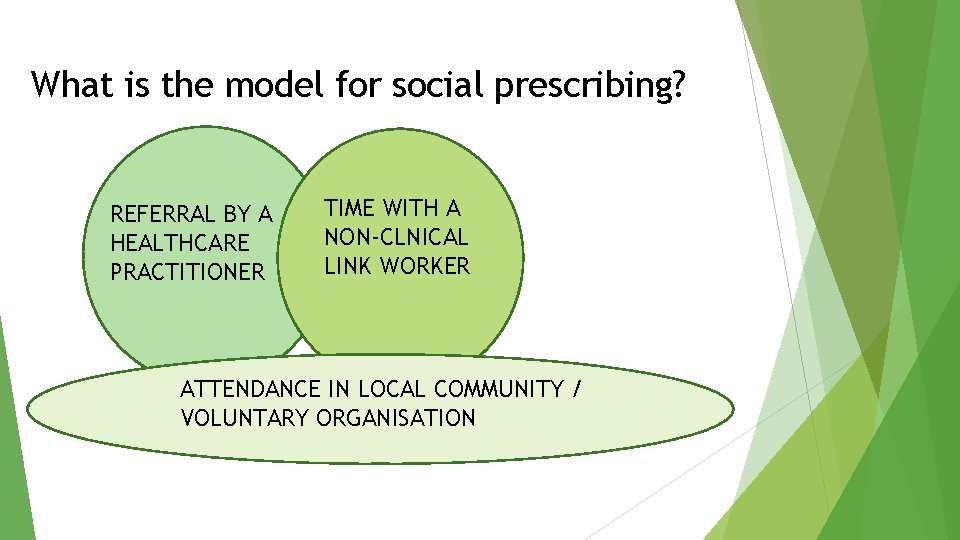 What is the model for social prescribing?

REFERRAL BY A HEALTHCARE PRACTITIONER

TIME WITH A NON-CLNICAL LINK WORKER

ATTENDANCE IN LOCAL COMMUNITY / VOLUNTARY ORGANISATION